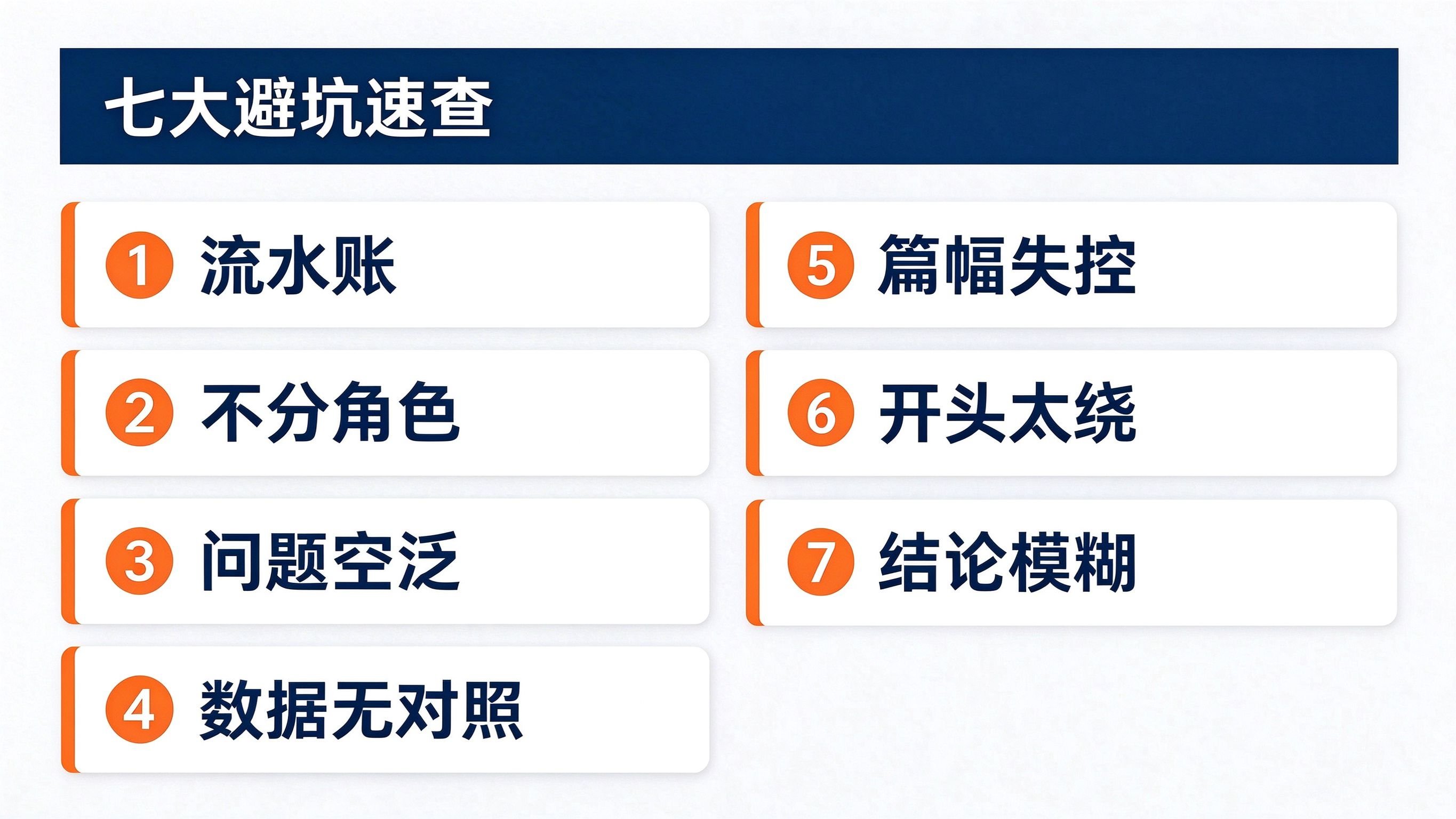 七大避坑速查

1 流水账

2 不分角色

3 问题空泛

4 数据无对照

5 篇幅失控

6 开头太绕

7 结论模糊